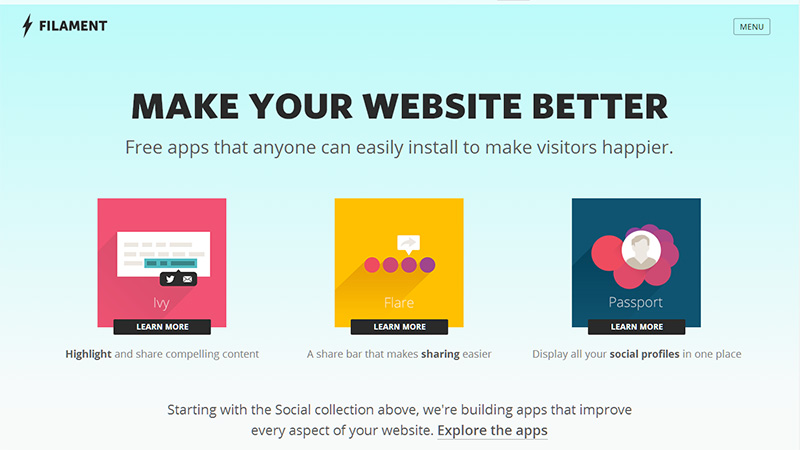 FILAMENT

MENU

MAKE YOUR WEBSITE BETTER

Free apps that anyone can easily install to make visitors happier.

Ivy

LEARN MORE

Highlight and share compelling content

Flare

LEARN MORE

A share bar that makes sharing easier

Passport

LEARN MORE

Display all your social profiles in one place

Starting with the Social collection above, we're building apps that improve every aspect of your website. Explore the apps